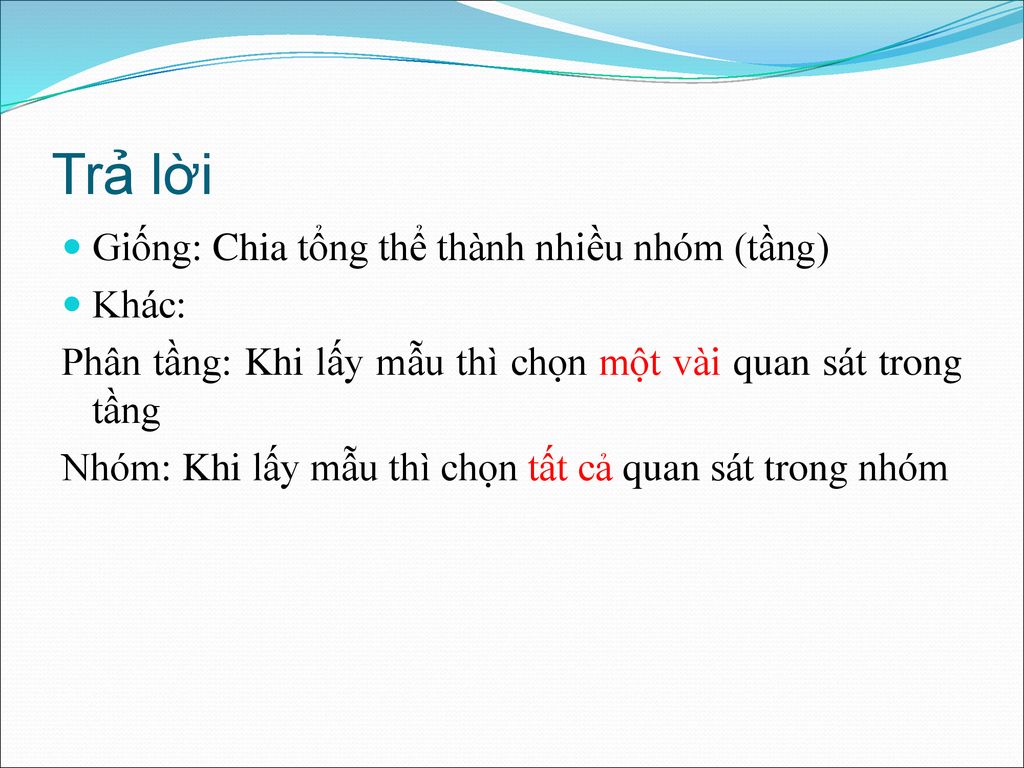 Trả lời

Giống: Chia tổng thể thành nhiều nhóm (tầng)

Khác:

Phân tầng: Khi lấy mẫu thì chọn một vài quan sát trong tầng

Nhóm: Khi lấy mẫu thì chọn tất cả quan sát trong nhóm